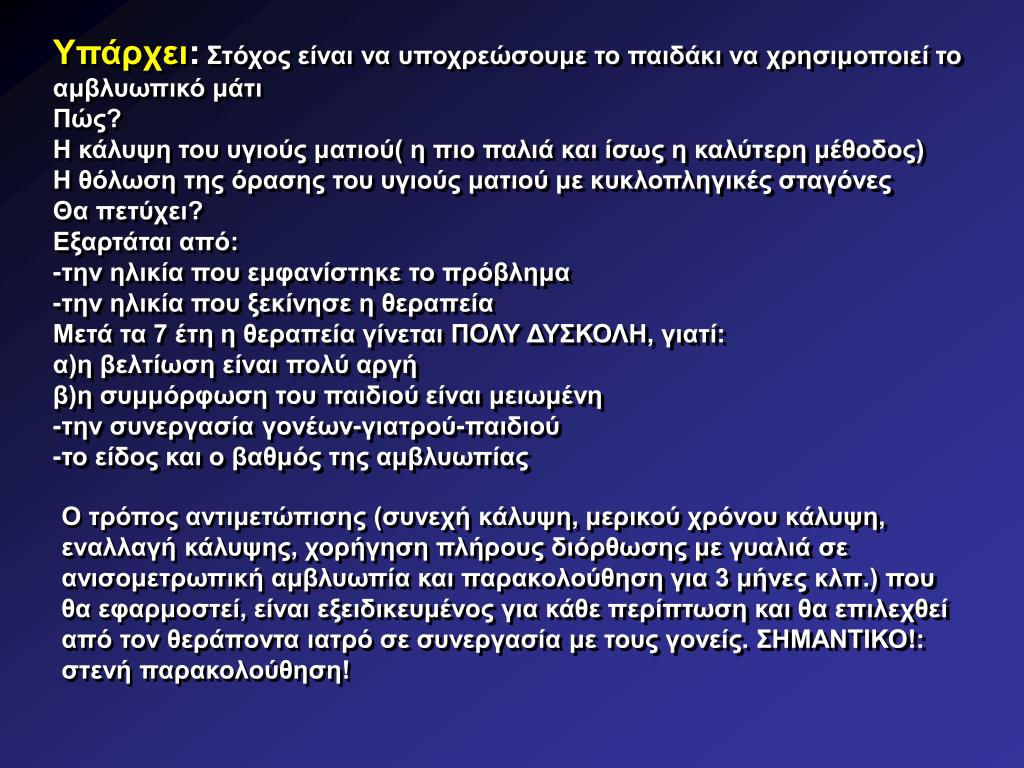 Υπάρχει: Στόχος είναι να υποχρεώσουμε το παιδάκι να χρησιμοποιεί το αμβλυωπικό μάτι
Πώς?
Η κάλυψη του υγιούς ματιού( η πιο παλιά και ίσως η καλύτερη μέθοδος)
Η θόλωση της όρασης του υγιούς ματιού με κυκλοπληγικές σταγόνες
Θα πετύχει?
Εξαρτάται από:
-την ηλικία που εμφανίστηκε το πρόβλημα
-την ηλικία που ξεκίνησε η θεραπεία
Μετά τα 7 έτη η θεραπεία γίνεται ΠΟΛΥ ΔΥΣΚΟΛΗ, γιατί:
α)η βελτίωση είναι πολύ αργή
β)η συμμόρφωση του παιδιού είναι μειωμένη
-την συνεργασία γονέων-γιατρού-παιδιού
-το είδος και ο βαθμός της αμβλυωπίας

Ο τρόπος αντιμετώπισης (συνεχή κάλυψη, μερικού χρόνου κάλυψη, εναλλαγή κάλυψης, χορήγηση πλήρους διόρθωσης με γυαλιά σε ανισομετρωπική αμβλυωπία και παρακολούθηση για 3 μήνες κλπ.) που θα εφαρμοστεί, είναι εξειδικευμένος για κάθε περίπτωση και θα επιλεχθεί από τον θεράποντα ιατρό σε συνεργασία με τους γονείς. ΣΗΜΑΝΤΙΚΟ!: στενή παρακολούθηση!